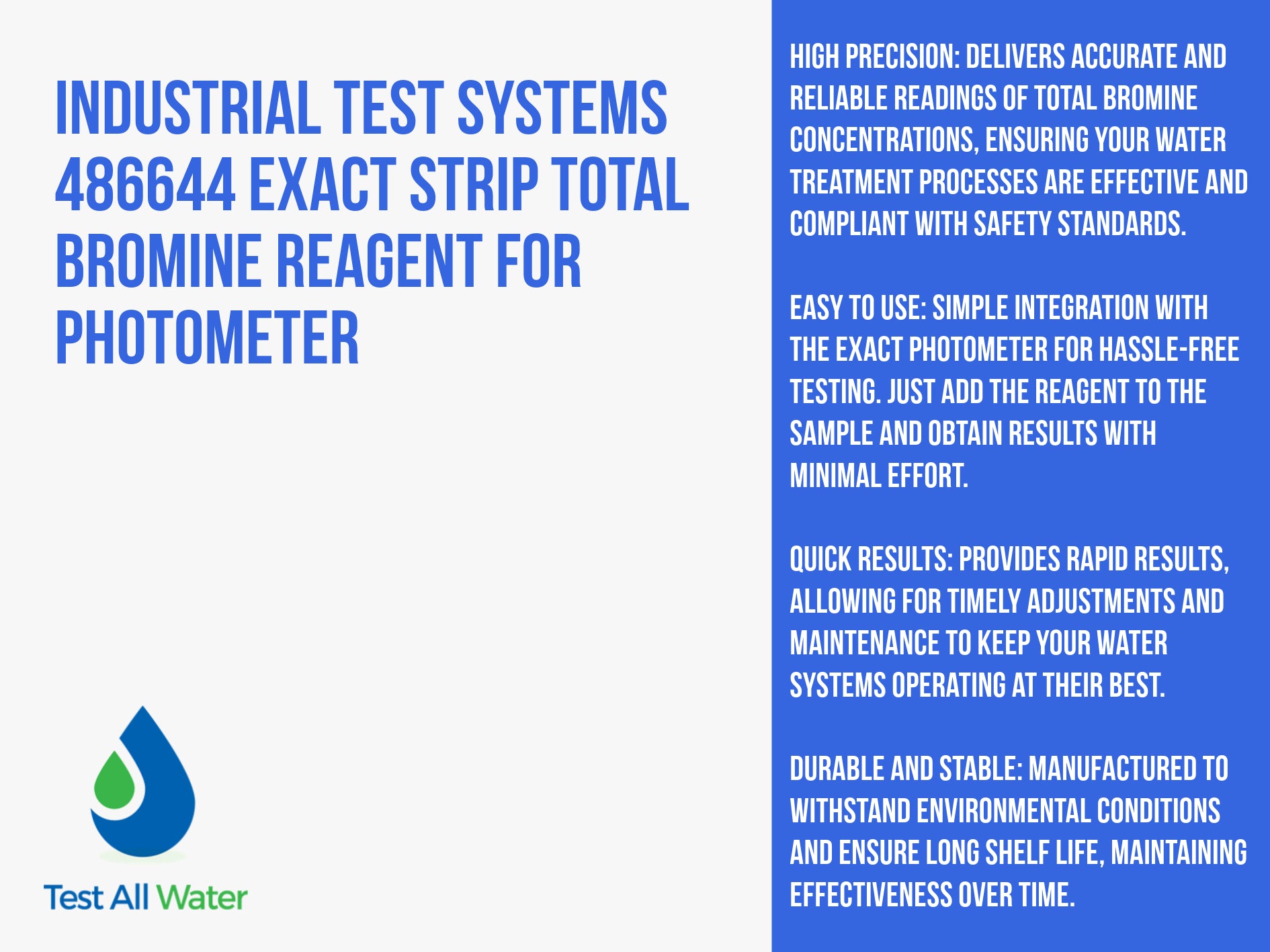 INDUSTRIAL TEST SYSTEMS 486644 EXACT STRIP TOTAL BROMINE REAGENT FOR PHOTOMETER

Test All Water

HIGH PRECISION: DELIVERS ACCURATE AND RELIABLE READINGS OF TOTAL BROMINE CONCENTRATIONS, ENSURING YOUR WATER TREATMENT PROCESSES ARE EFFECTIVE AND COMPLIANT WITH SAFETY STANDARDS.

EASY TO USE: SIMPLE INTEGRATION WITH THE EXACT PHOTOMETER FOR HASSLE-FREE TESTING. JUST ADD THE REAGENT TO THE SAMPLE AND OBTAIN RESULTS WITH MINIMAL EFFORT.

QUICK RESULTS: PROVIDES RAPID RESULTS, ALLOWING FOR TIMELY ADJUSTMENTS AND MAINTENANCE TO KEEP YOUR WATER SYSTEMS OPERATING AT THEIR BEST.

DURABLE AND STABLE: MANUFACTURED TO WITHSTAND ENVIRONMENTAL CONDITIONS AND ENSURE LONG SHELF LIFE, MAINTAINING EFFECTIVENESS OVER TIME.